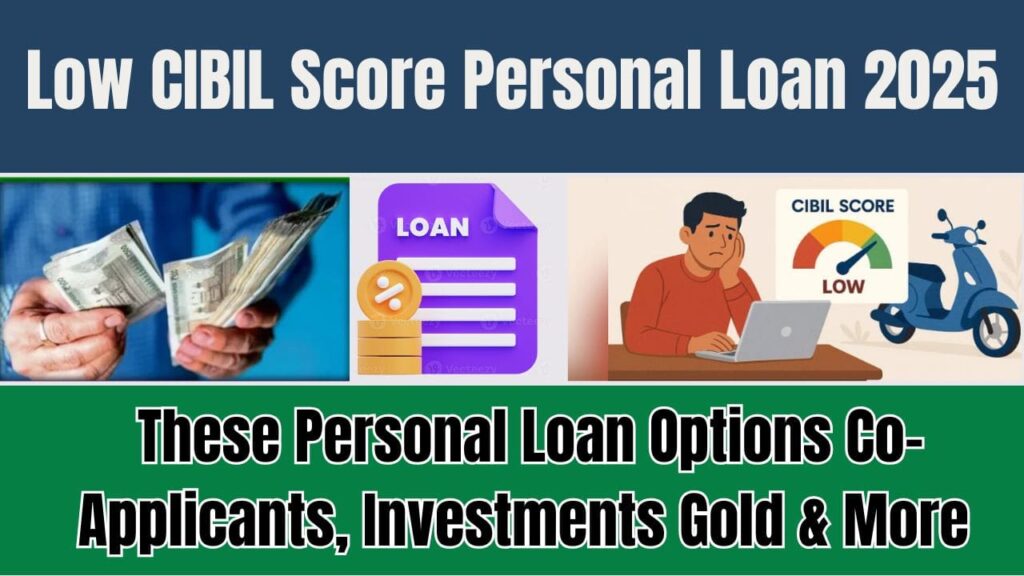 Low CIBIL Score Personal Loan 2025

LOAN

%

CIBIL SCORE

LOW

These Personal Loan Options Co-Applicants, Investments Gold & More